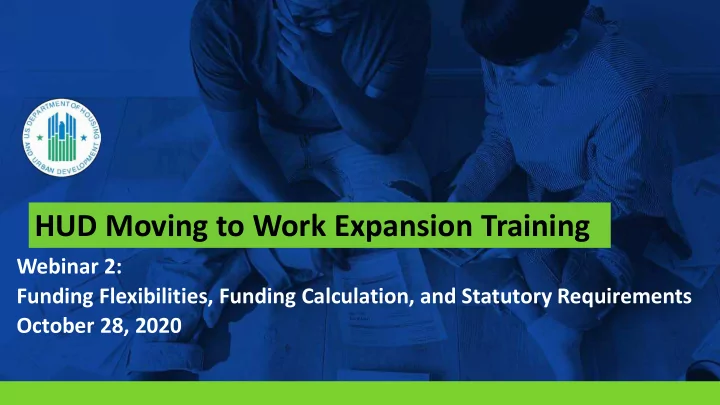 U.S. DEPARTMENT OF HOUSING AND URBAN DEVELOPMENT

HUD Moving to Work Expansion Training

Webinar 2:
Funding Flexibilities, Funding Calculation, and Statutory Requirements
October 28, 2020